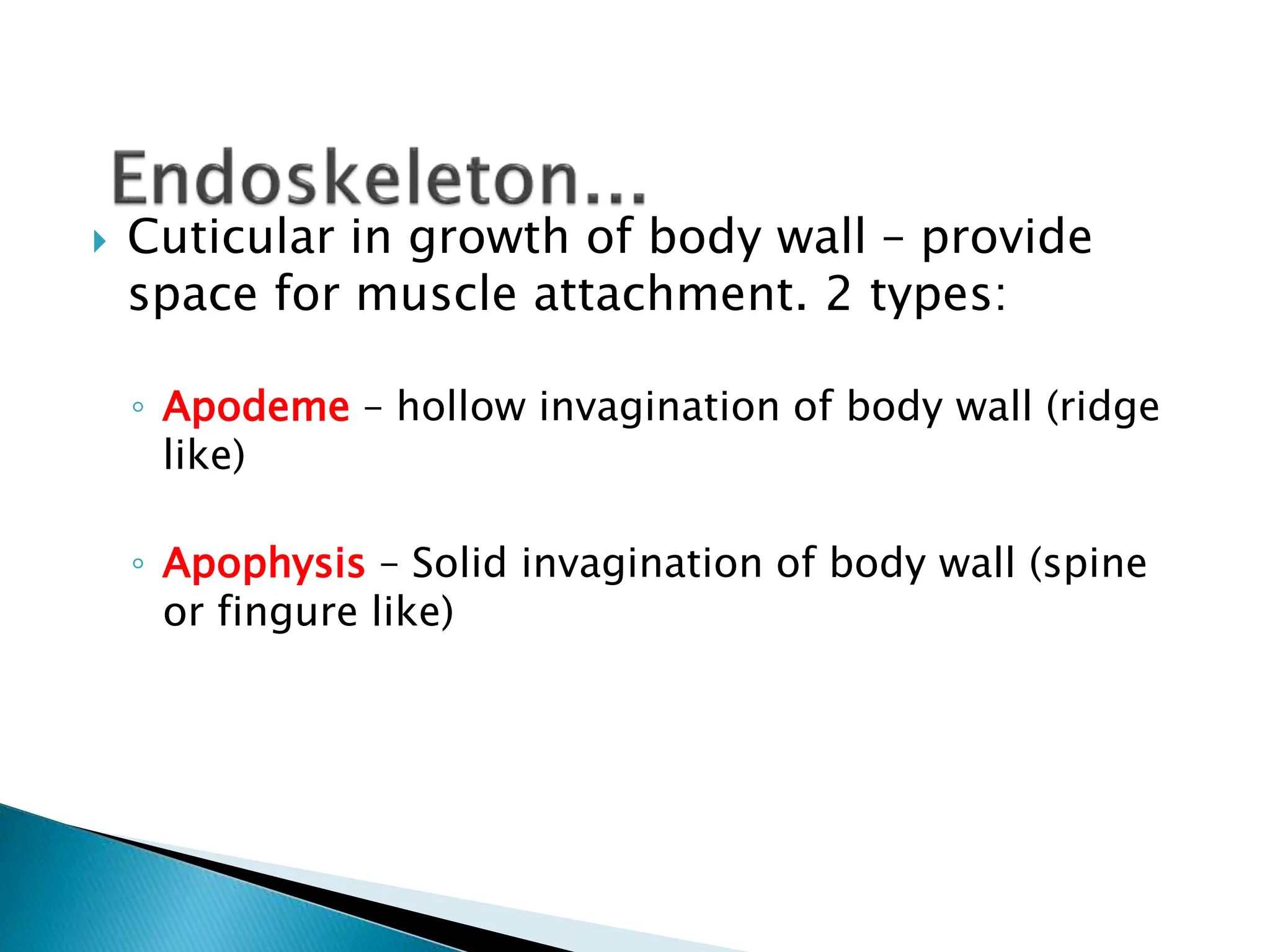 Endoskeleton...

Cuticular in growth of body wall – provide space for muscle attachment. 2 types:

Apodeme – hollow invagination of body wall (ridge like)

Apophysis – Solid invagination of body wall (spine or fingure like)